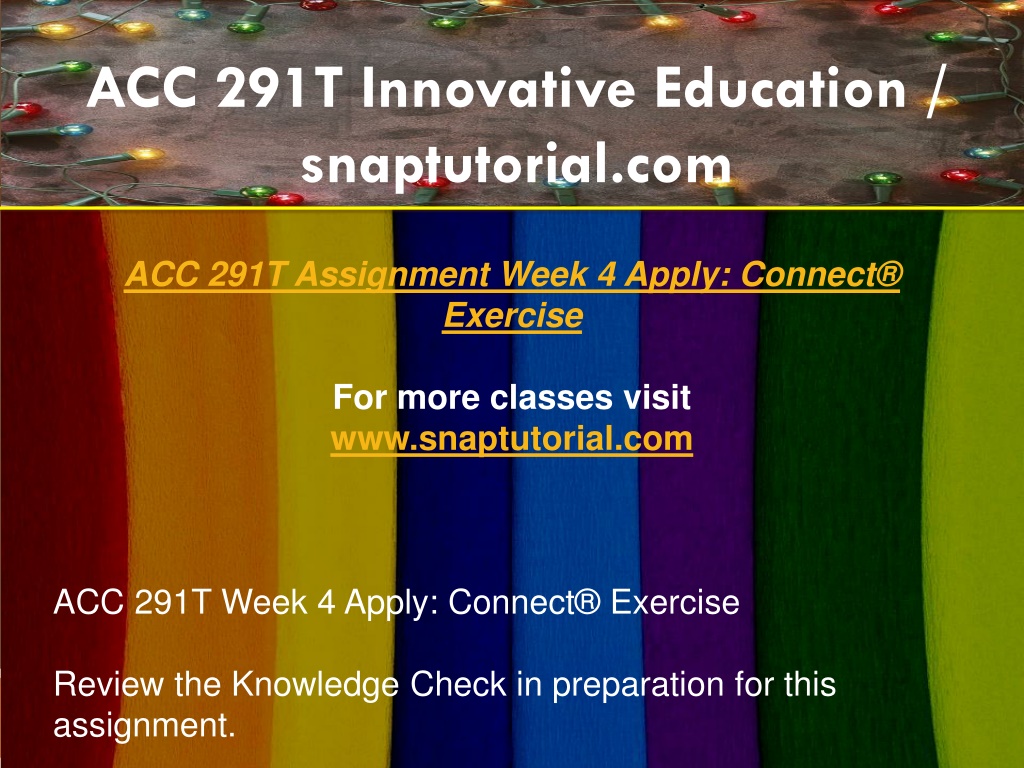 ACC 291T Innovative Education / snaptutorial.com

ACC 291T Assignment Week 4 Apply: Connect® Exercise

For more classes visit
www.snaptutorial.com

ACC 291T Week 4 Apply: Connect® Exercise

Review the Knowledge Check in preparation for this assignment.